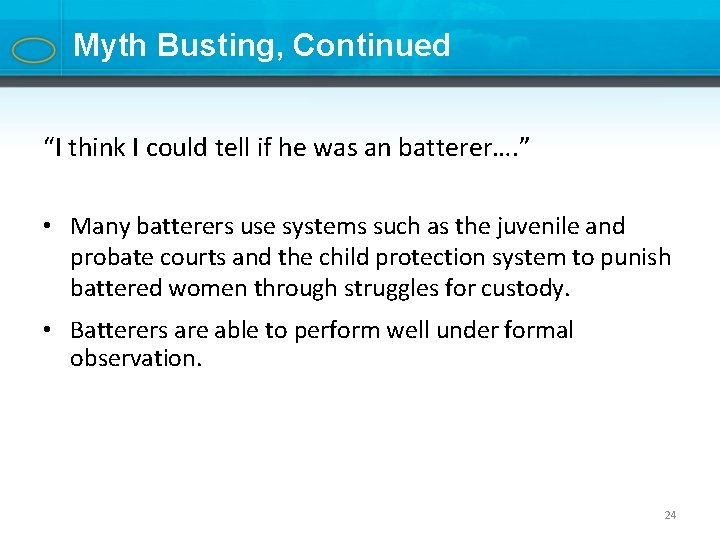 Myth Busting, Continued

“I think I could tell if he was an batterer….”

• Many batterers use systems such as the juvenile and probate courts and the child protection system to punish battered women through struggles for custody.

• Batterers are able to perform well under formal observation.

24